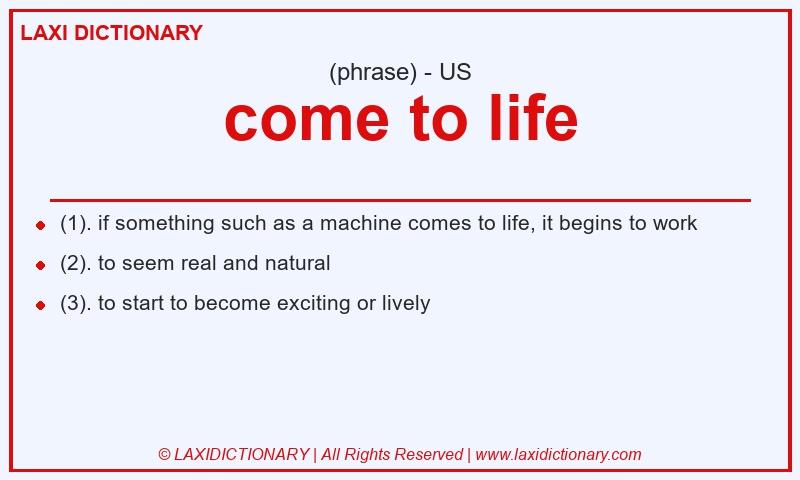 LAXI DICTIONARY

(phrase) - US

come to life

- (1). if something such as a machine comes to life, it begins to work
- (2). to seem real and natural
- (3). to start to become exciting or lively

© LAXIDICTIONARY | All Rights Reserved | www.laxidictionary.com